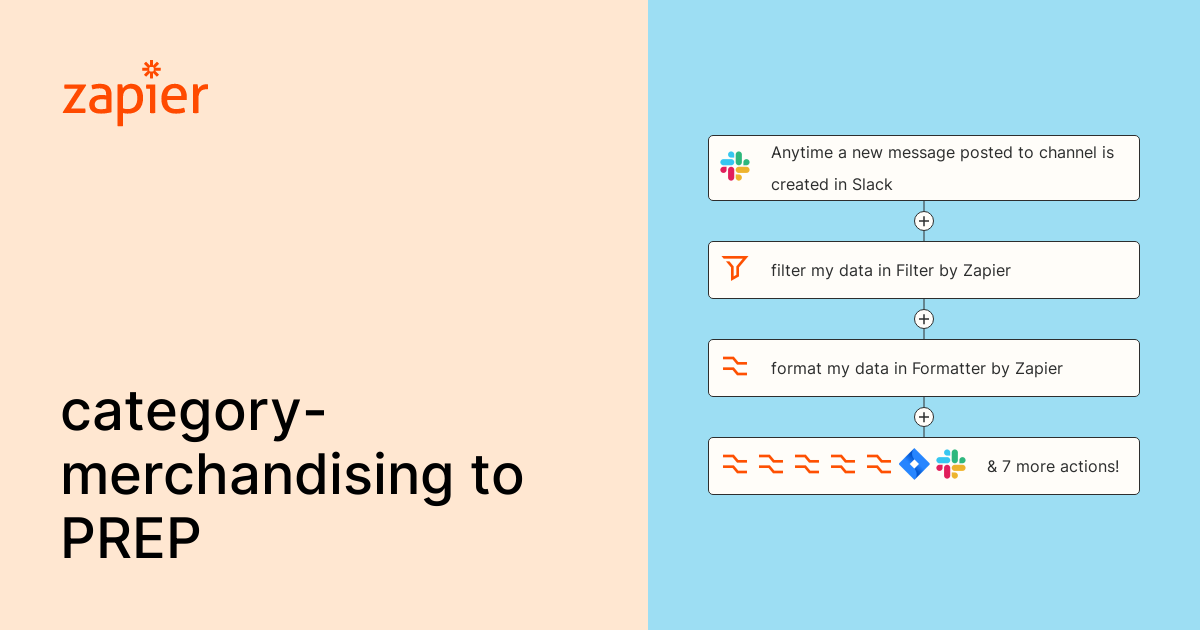 zapier

category-merchandising to PREP

Anytime a new message posted to channel is created in Slack

filter my data in Filter by Zapier

format my data in Formatter by Zapier

& 7 more actions!